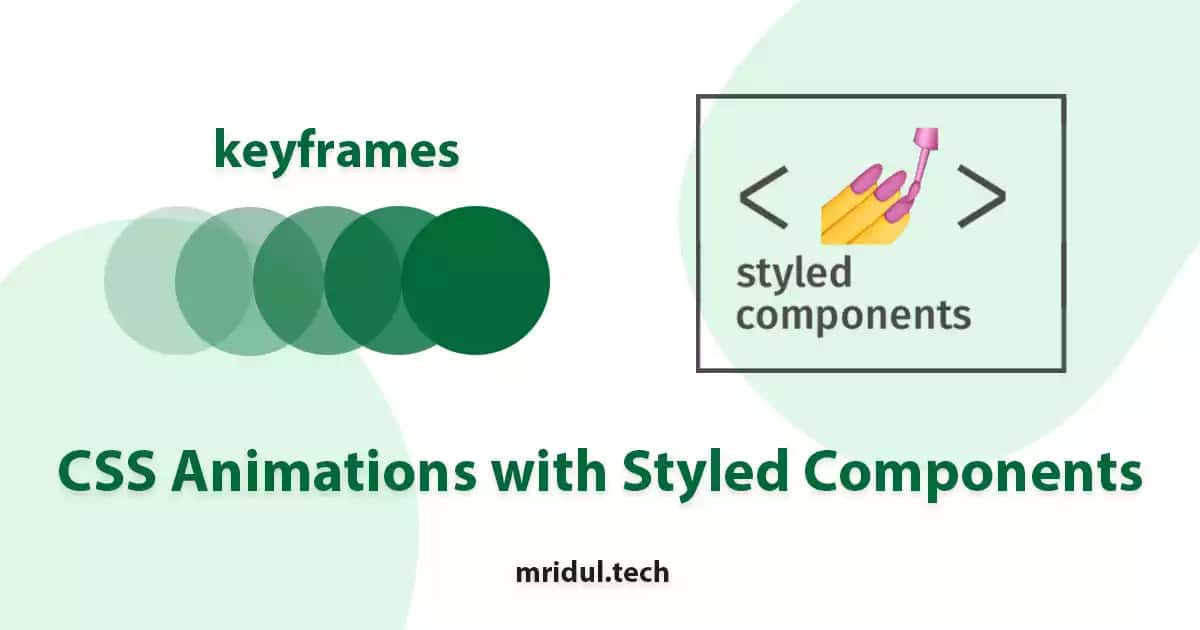 keyframes

< >

styled
components

CSS Animations with Styled Components

mridul.tech